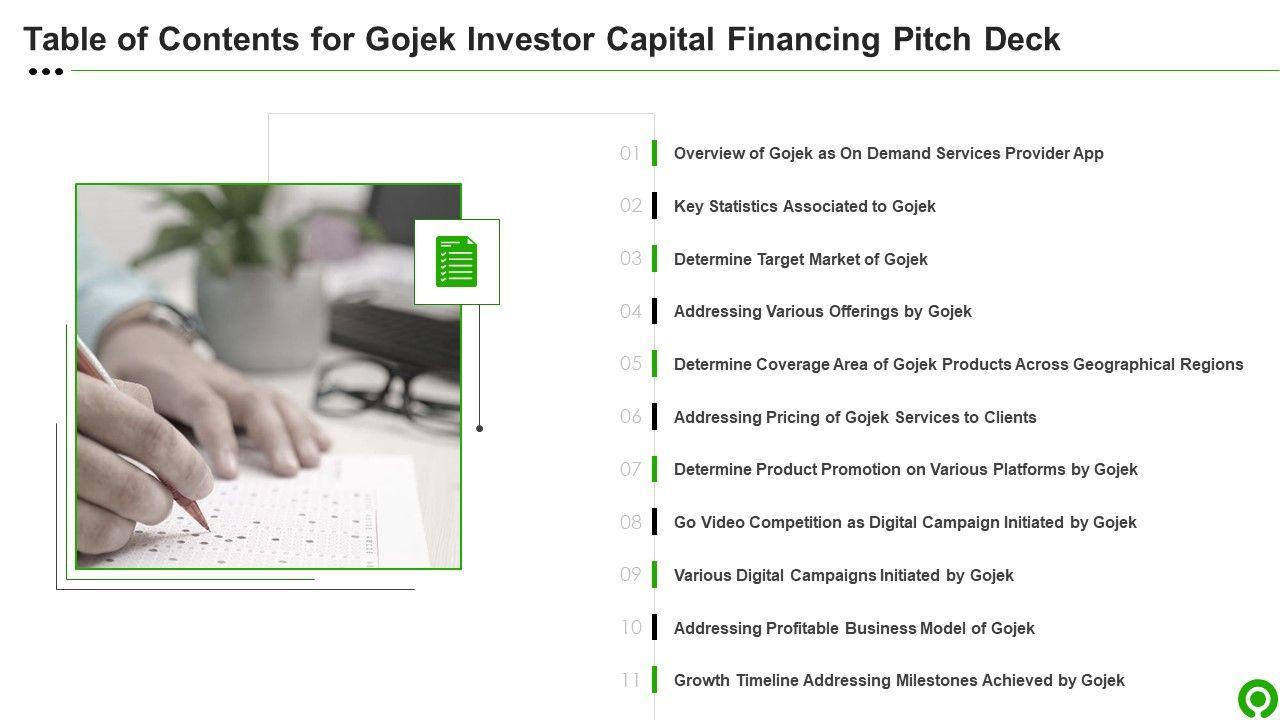 Table of Contents for Gojek Investor Capital Financing Pitch Deck

01 Overview of Gojek as On Demand Services Provider App

02 Key Statistics Associated to Gojek

03 Determine Target Market of Gojek

04 Addressing Various Offerings by Gojek

05 Determine Coverage Area of Gojek Products Across Geographical Regions

06 Addressing Pricing of Gojek Services to Clients

07 Determine Product Promotion on Various Platforms by Gojek

08 Go Video Competition as Digital Campaign Initiated by Gojek

09 Various Digital Campaigns Initiated by Gojek

10 Addressing Profitable Business Model of Gojek

11 Growth Timeline Addressing Milestones Achieved by Gojek